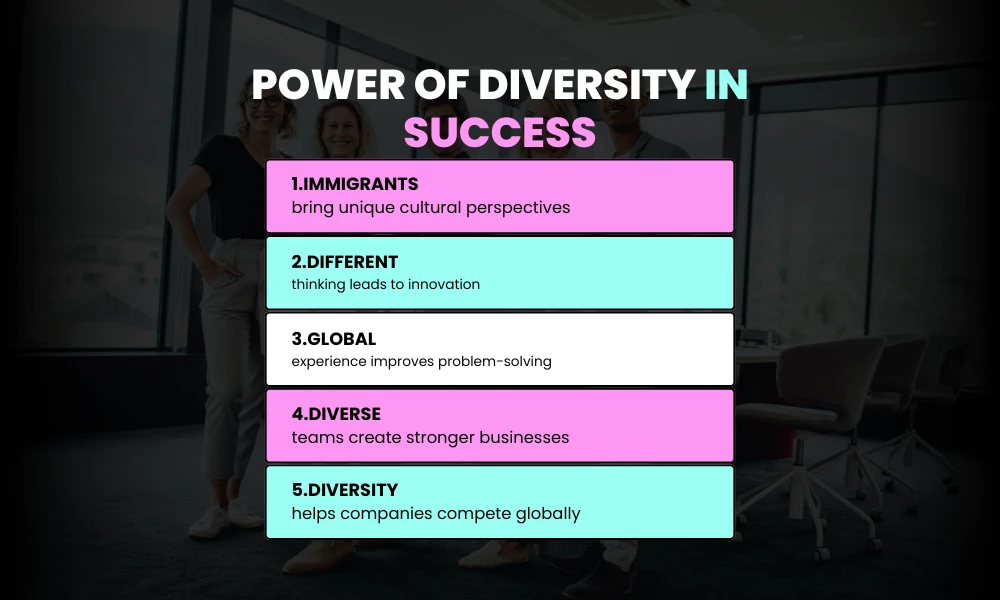 POWER OF DIVERSITY IN SUCCESS

1.IMMIGRANTS
bring unique cultural perspectives

2.DIFFERENT
thinking leads to innovation

3.GLOBAL
experience improves problem-solving

4.DIVERSE
teams create stronger businesses

5.DIVERSITY
helps companies compete globally